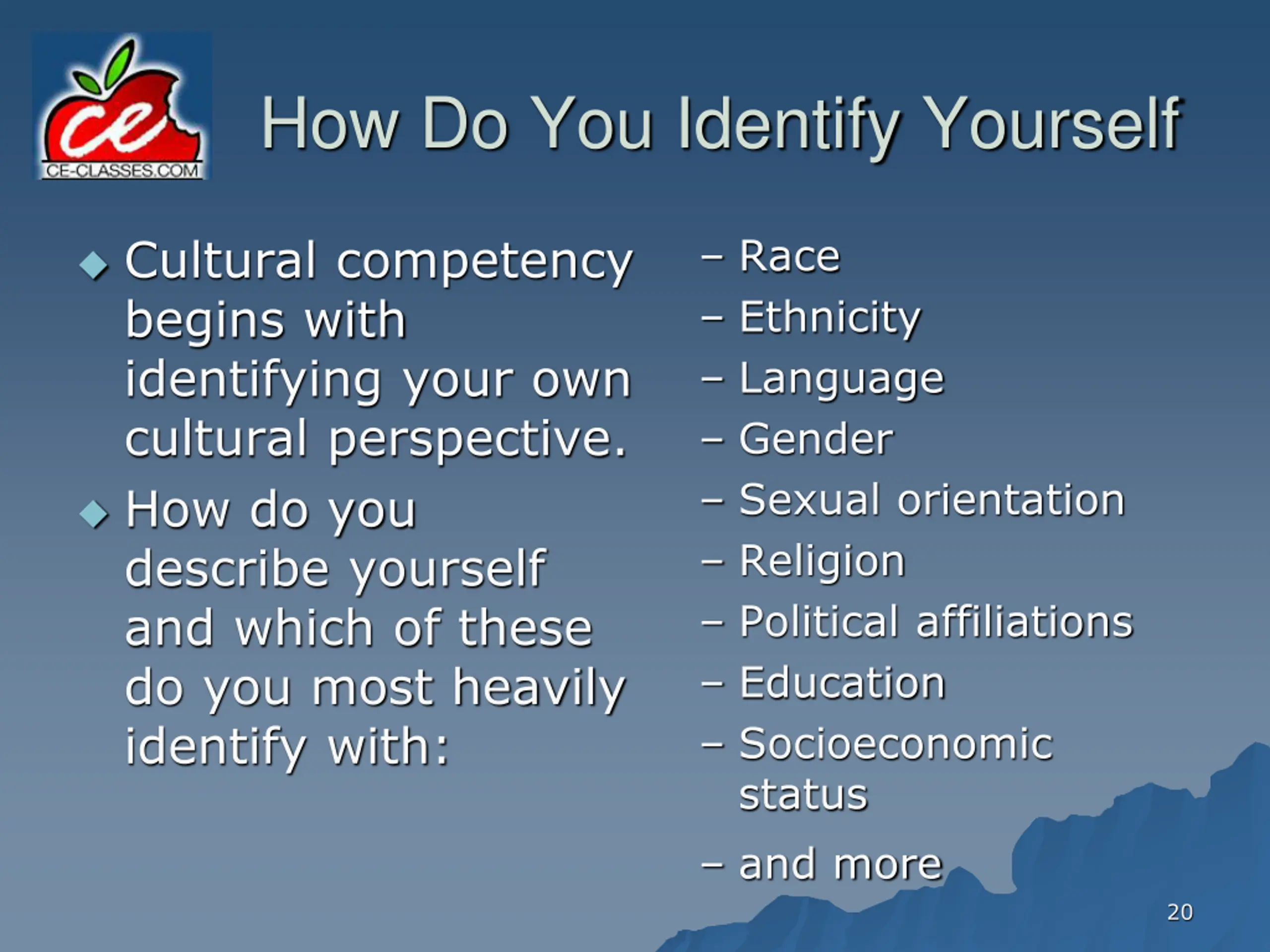 ce
CE-CLASSES.COM

How Do You Identify Yourself

◆ Cultural competency begins with identifying your own cultural perspective.

◆ How do you describe yourself and which of these do you most heavily identify with:

– Race
– Ethnicity
– Language
– Gender
– Sexual orientation
– Religion
– Political affiliations
– Education
– Socioeconomic status
– and more

20